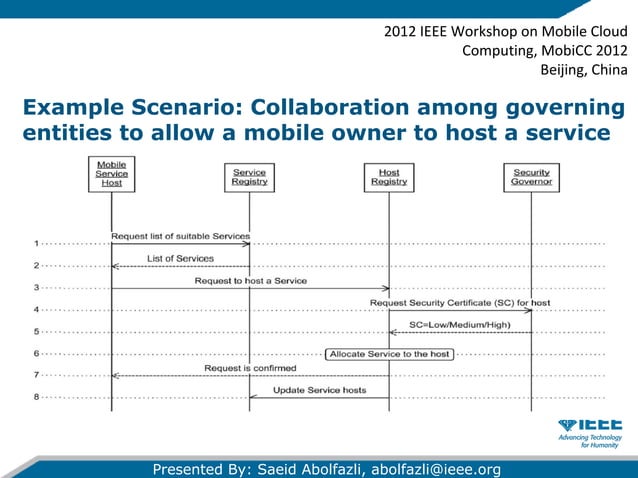 2012 IEEE Workshop on Mobile Cloud Computing, MobiCC 2012
Beijing, China

Example Scenario: Collaboration among governing entities to allow a mobile owner to host a service

Mobile Service Host

Service Registry

Host Registry

Security Governor

1 Request list of suitable Services

2 List of Services

3 Request to host a Service

4 Request Security Certificate (SC) for host

5 SC=Low/Medium/High)

6 Allocate Service to the host

7 Request is confirmed

8 Update Service hosts

IEEE
Advancing Technology for Humanity

Presented By: Saeid Abolfazli, abolfazli@ieee.org